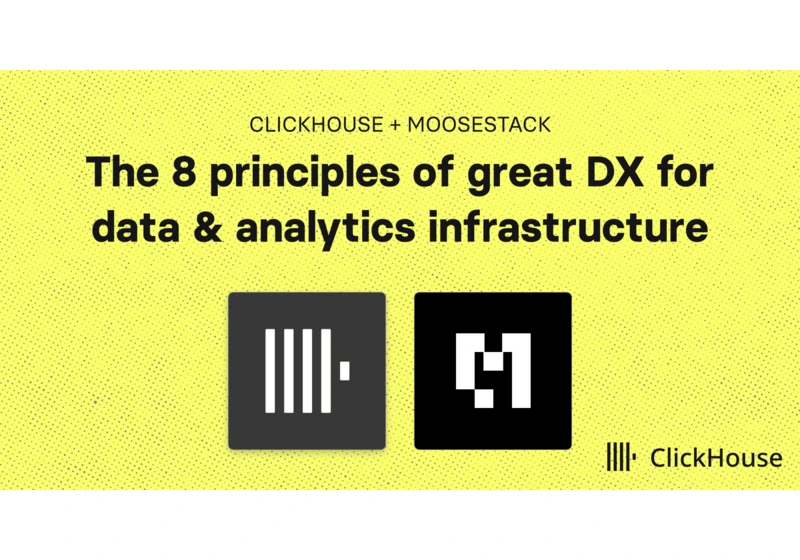 CLICKHOUSE + MOOSESTACK

The 8 principles of great DX for data & analytics infrastructure

ClickHouse